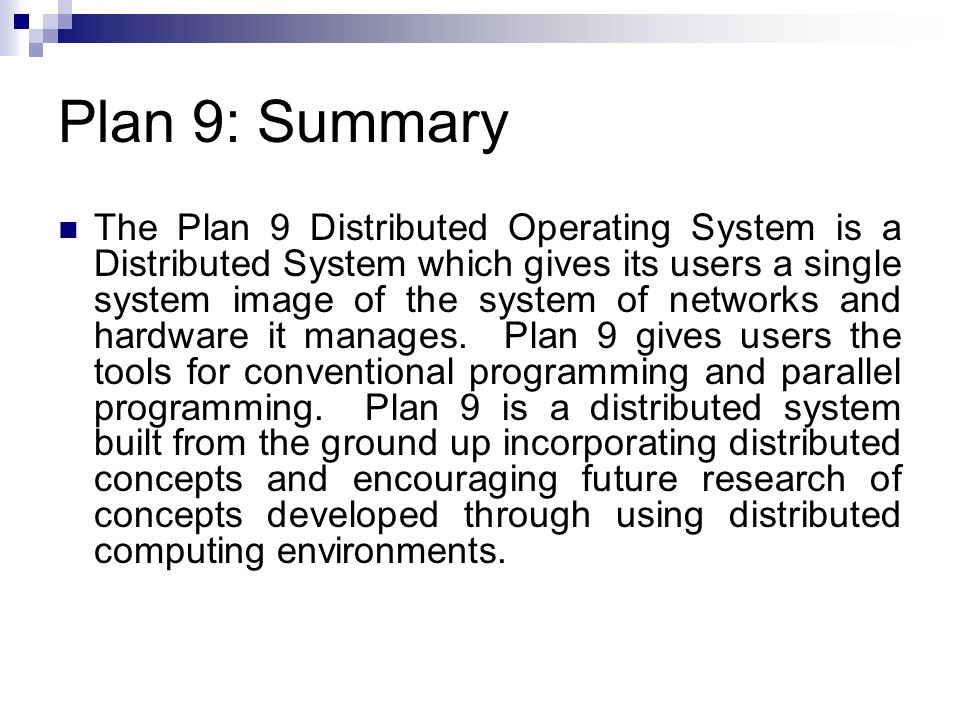 Plan 9: Summary

The Plan 9 Distributed Operating System is a Distributed System which gives its users a single system image of the system of networks and hardware it manages. Plan 9 gives users the tools for conventional programming and parallel programming. Plan 9 is a distributed system built from the ground up incorporating distributed concepts and encouraging future research of concepts developed through using distributed computing environments.